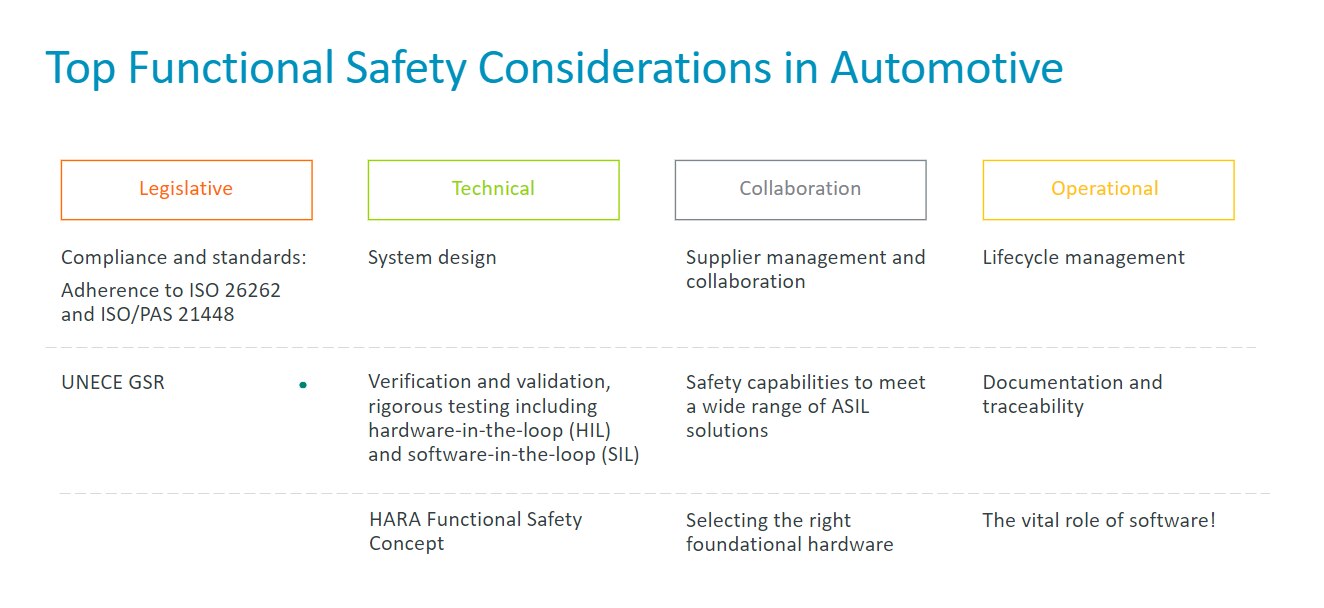 Top Functional Safety Considerations in Automotive

| Legislative | Technical | Collaboration | Operational |
|---|---|---|---|
| Compliance and standards: Adherence to ISO 26262 and ISO/PAS 21448 | System design | Supplier management and collaboration | Lifecycle management |
| UNECE GSR | Verification and validation, rigorous testing including hardware-in-the-loop (HIL) and software-in-the-loop (SIL) | Safety capabilities to meet a wide range of ASIL solutions | Documentation and traceability |
| | HARA Functional Safety Concept | Selecting the right foundational hardware | The vital role of software! |